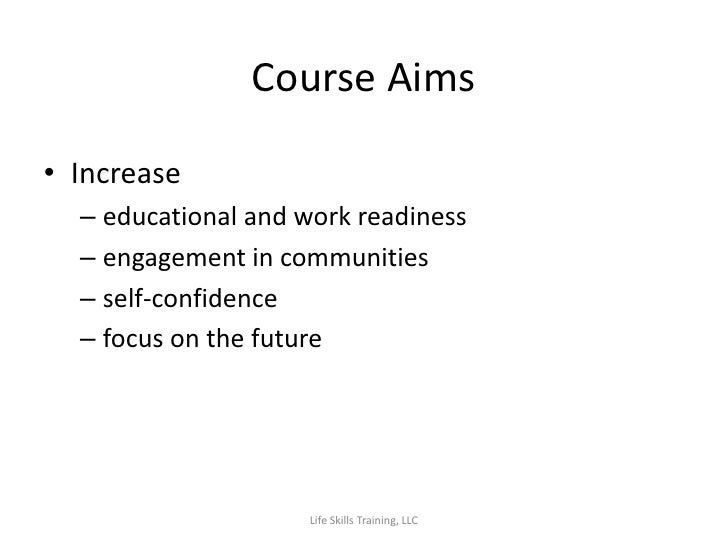 Course Aims

• Increase
– educational and work readiness
– engagement in communities
– self-confidence
– focus on the future

Life Skills Training, LLC